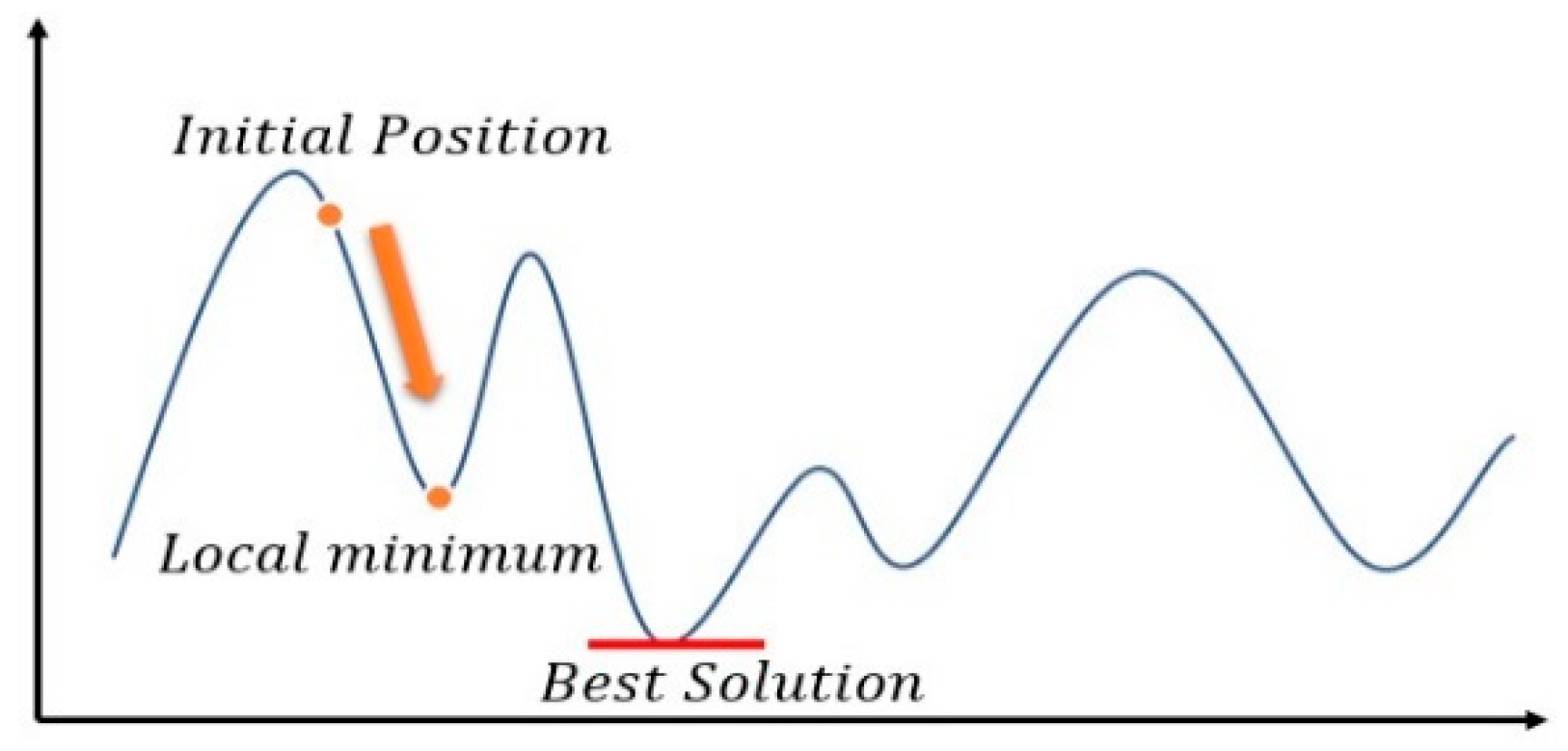 Initial Position

Local minimum

Best Solution